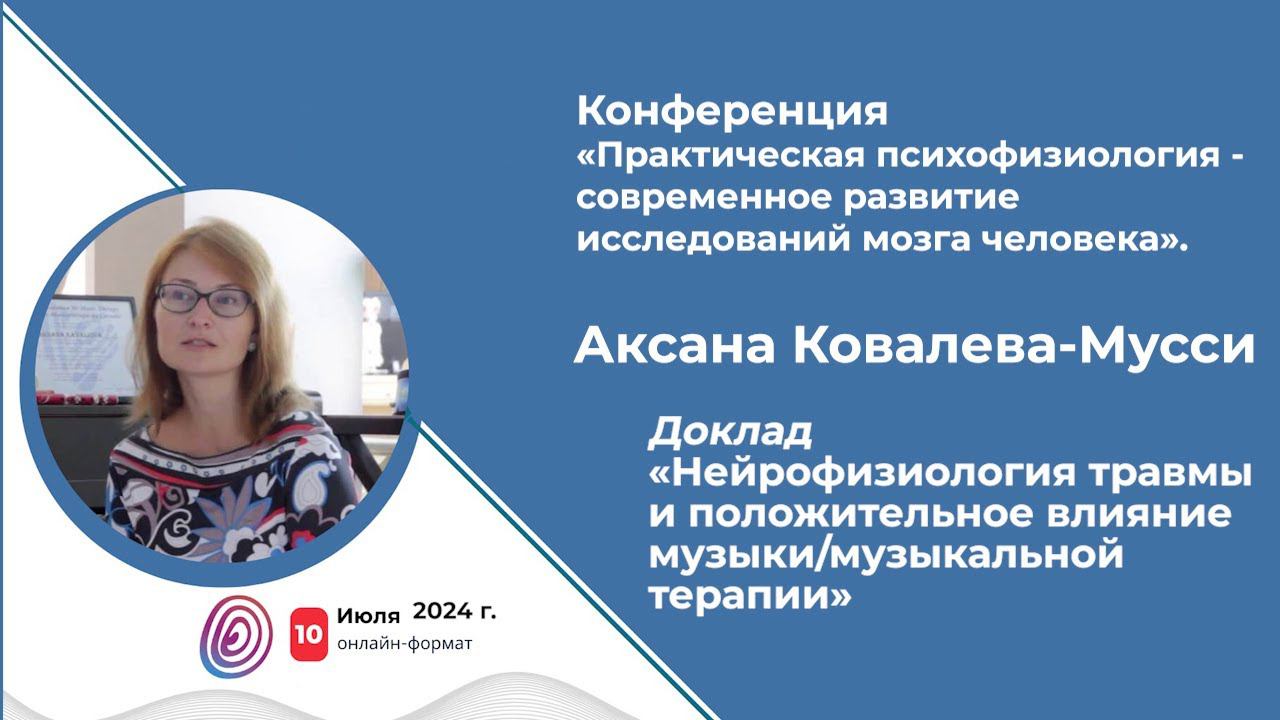 Конференция
«Практическая психофизиология - современное развитие исследований мозга человека».

Аксана Ковалева-Мусси

Доклад
«Нейрофизиология травмы и положительное влияние музыки/музыкальной терапии»

10 Июля 2024 г.
онлайн-формат